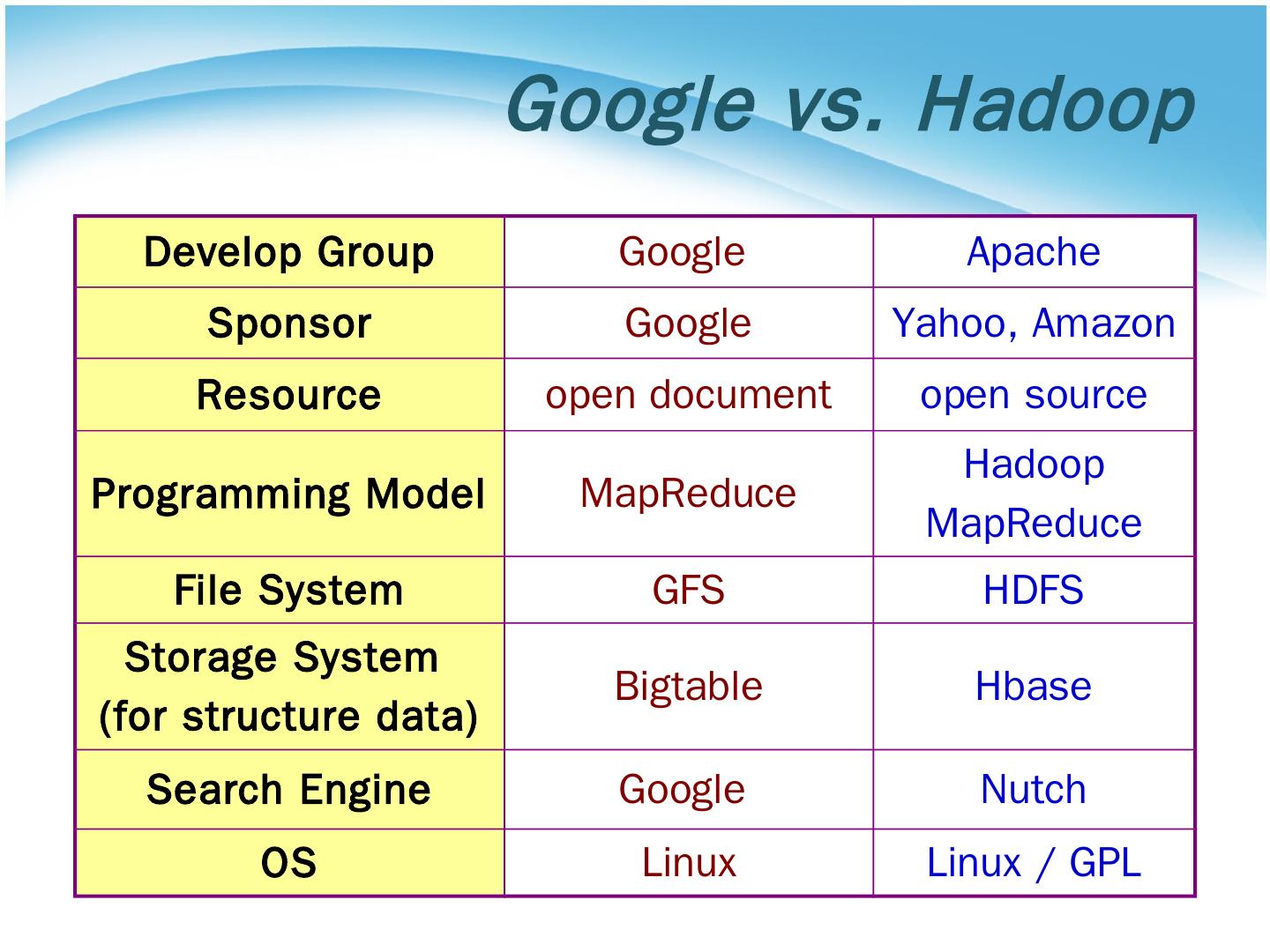 Google vs. Hadoop

| Develop Group | Google | Apache |
|---|---|---|
| Sponsor | Google | Yahoo, Amazon |
| Resource | open document | open source |
| Programming Model | MapReduce | Hadoop MapReduce |
| File System | GFS | HDFS |
| Storage System (for structure data) | Bigtable | Hbase |
| Search Engine | Google | Nutch |
| OS | Linux | Linux / GPL |